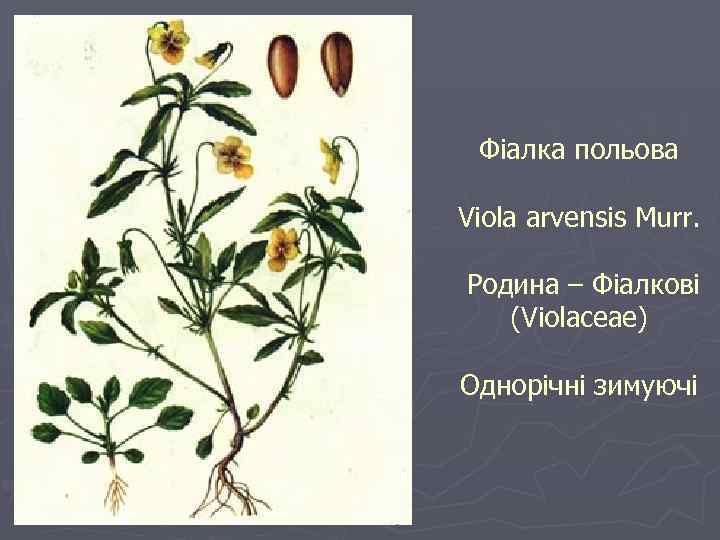 Фіалка польова

Viola arvensis Murr.

Родина – Фіалкові (Violaceae)

Однорічні зимуючі